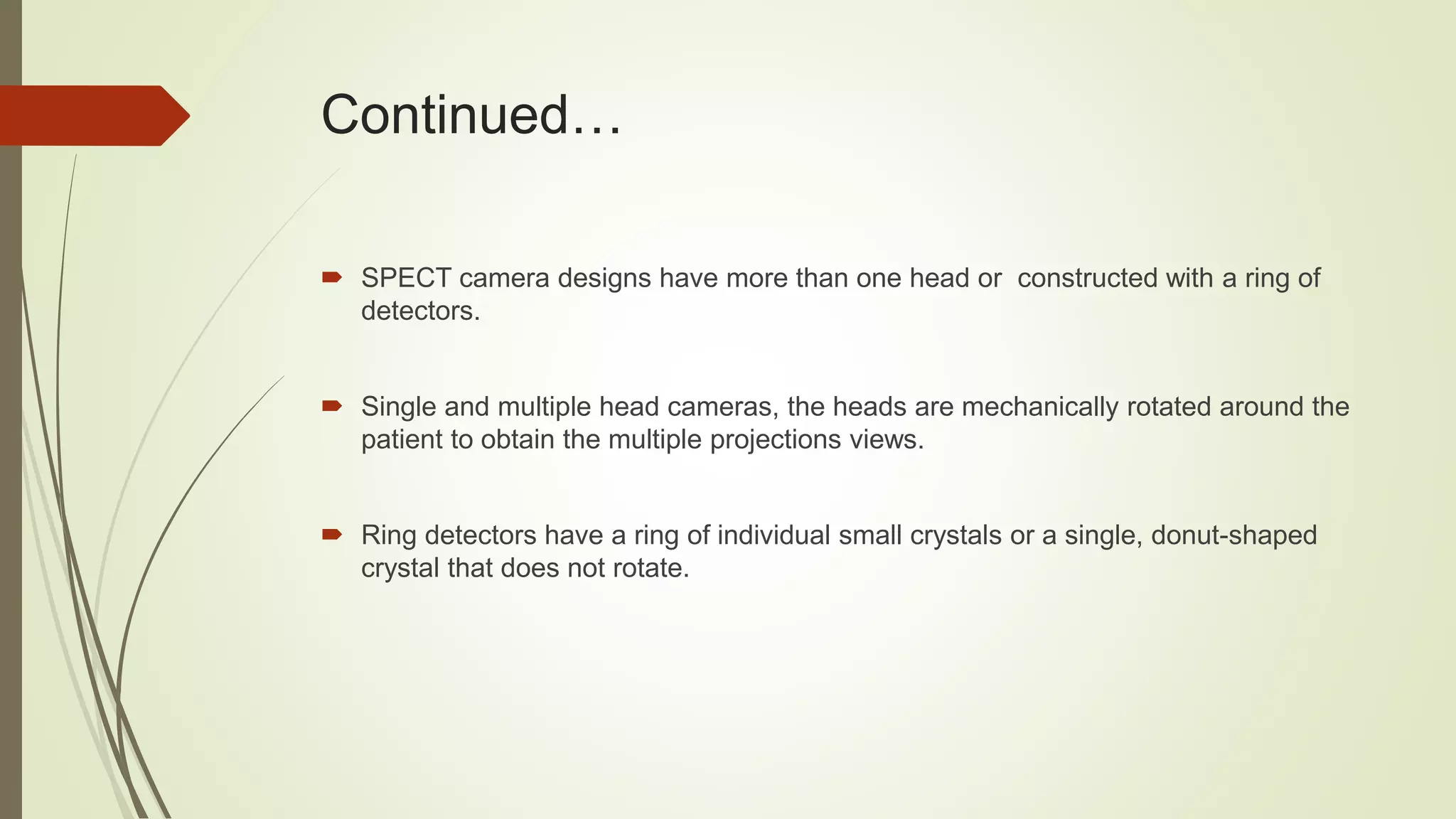 Continued…

SPECT camera designs have more than one head or constructed with a ring of detectors.

Single and multiple head cameras, the heads are mechanically rotated around the patient to obtain the multiple projections views.

Ring detectors have a ring of individual small crystals or a single, donut-shaped crystal that does not rotate.